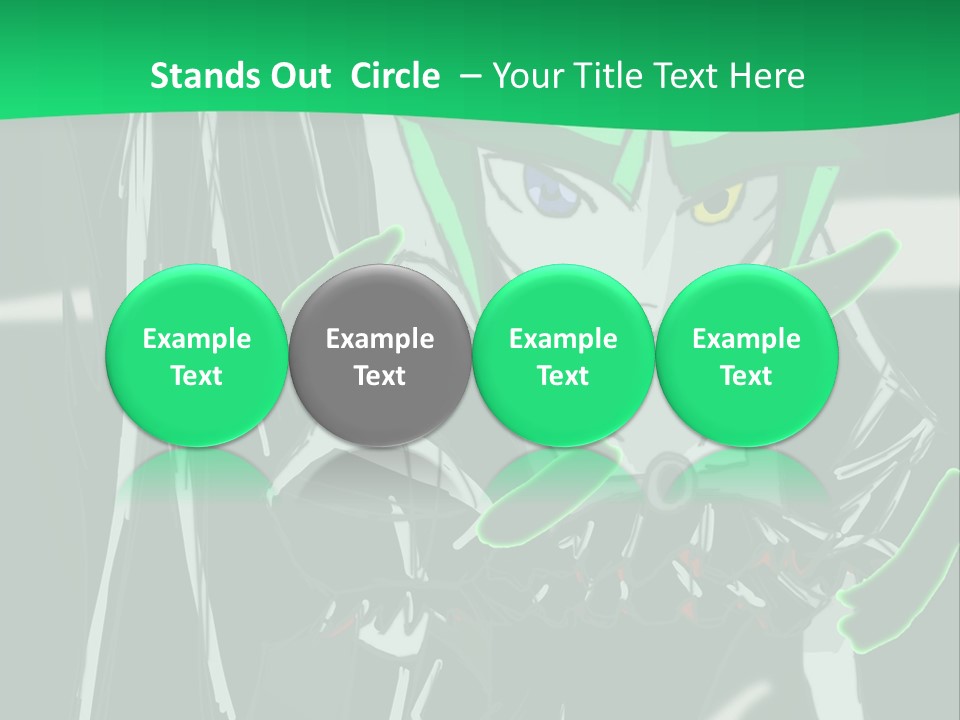 Stands Out Circle – Your Title Text Here

Example Text

Example Text

Example Text

Example Text